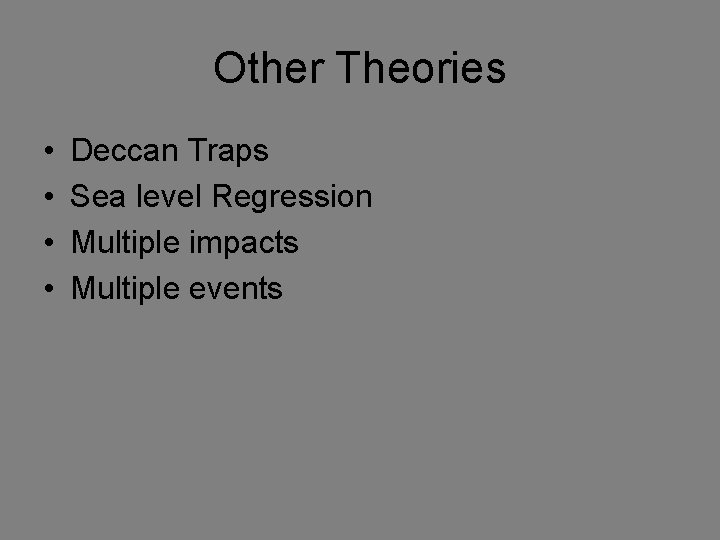 Other Theories

• Deccan Traps
• Sea level Regression
• Multiple impacts
• Multiple events